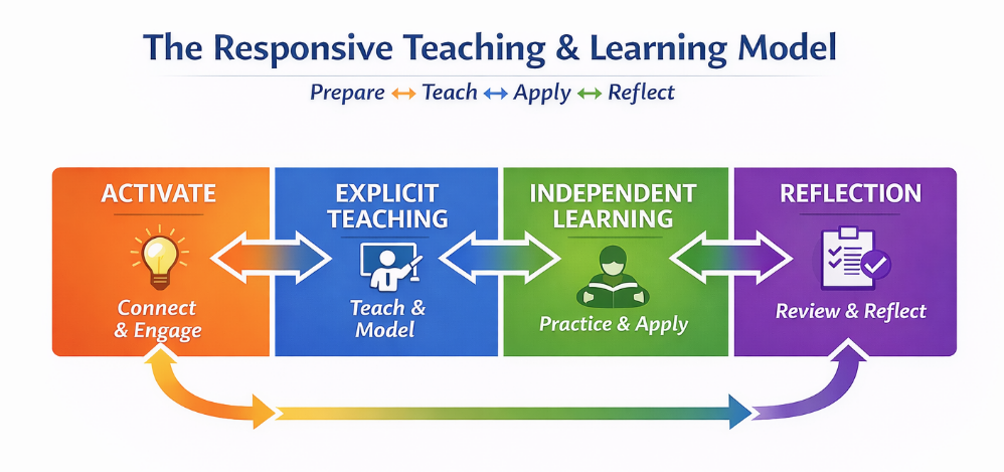 The Responsive Teaching & Learning Model

Prepare ↔ Teach ↔ Apply ↔ Reflect

ACTIVATE

Connect & Engage

EXPLICIT TEACHING

Teach & Model

INDEPENDENT LEARNING

Practice & Apply

REFLECTION

Review & Reflect